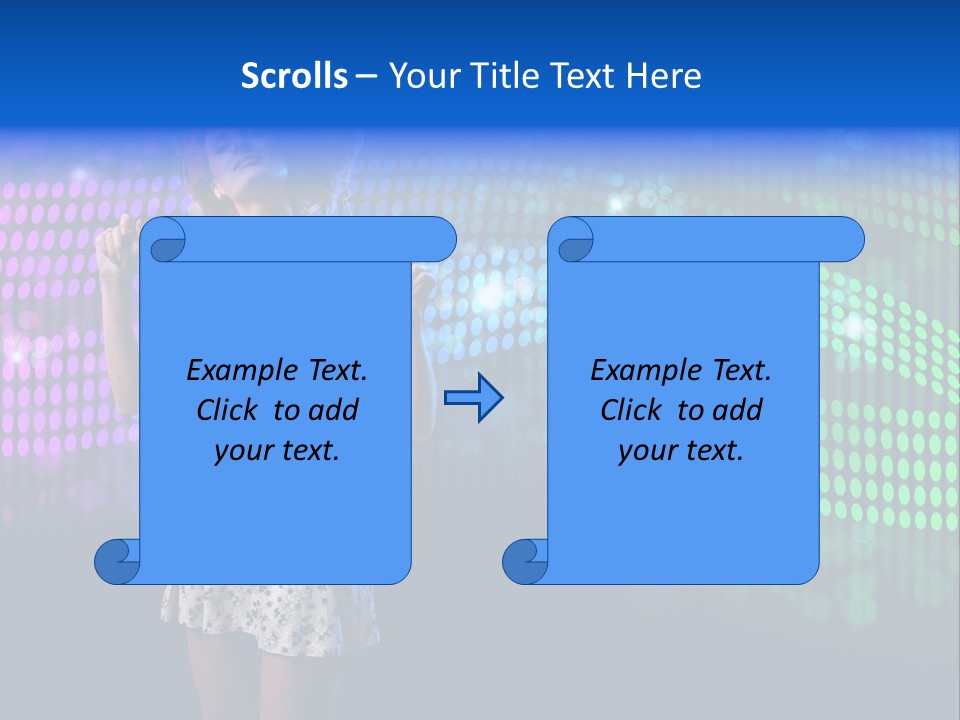 Scrolls – Your Title Text Here

Example Text.
Click to add
your text.

Example Text.
Click to add
your text.